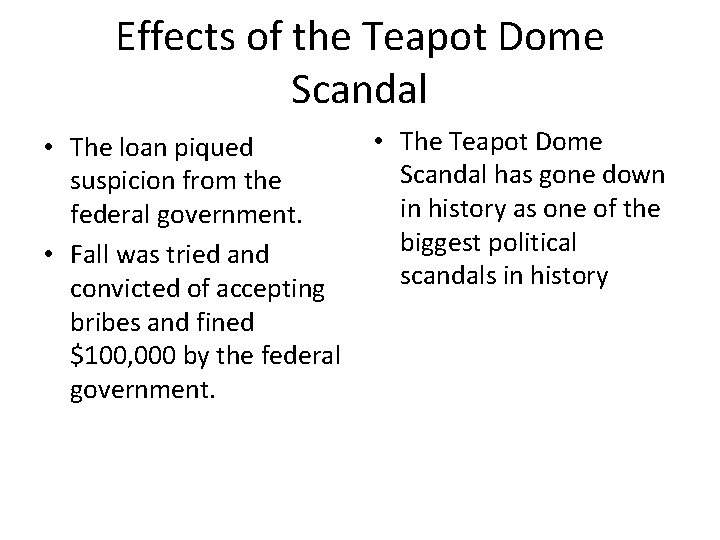 Effects of the Teapot Dome Scandal

• The loan piqued suspicion from the federal government.
• Fall was tried and convicted of accepting bribes and fined \$100,000 by the federal government.

• The Teapot Dome Scandal has gone down in history as one of the biggest political scandals in history